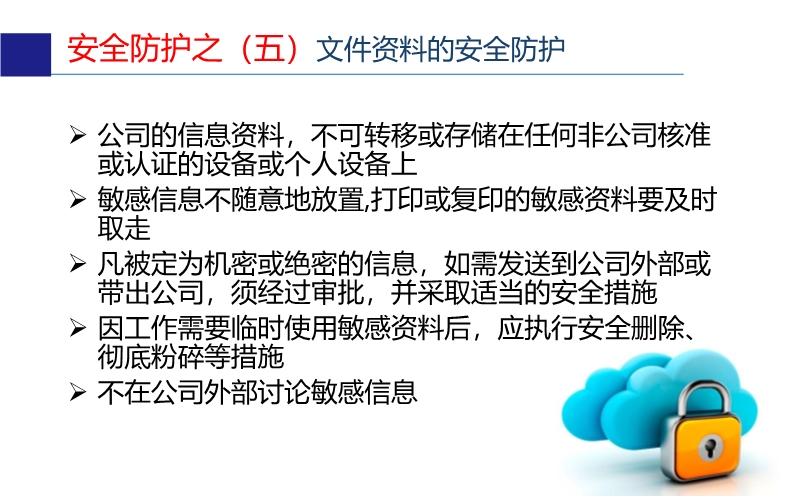 安全防护之（五）文件资料的安全防护

➢ 公司的信息资料，不可转移或存储在任何非公司核准或认证的设备或个人设备上

➢ 敏感信息不随意地放置,打印或复印的敏感资料要及时取走

➢ 凡被定为机密或绝密的信息，如需发送到公司外部或带出公司，须经过审批，并采取适当的安全措施

➢ 因工作需要临时使用敏感资料后，应执行安全删除、彻底粉碎等措施

➢ 不在公司外部讨论敏感信息